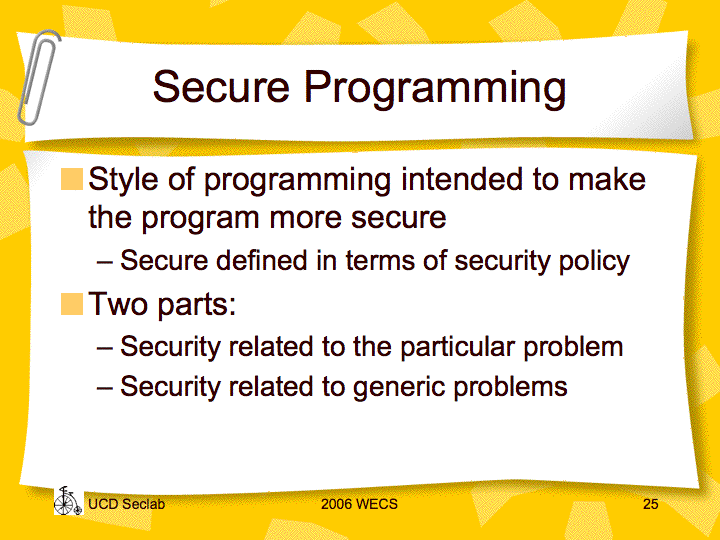 Secure Programming

Style of programming intended to make the program more secure

– Secure defined in terms of security policy

Two parts:

– Security related to the particular problem

– Security related to generic problems

UCD Seclab 2006 WECS 25